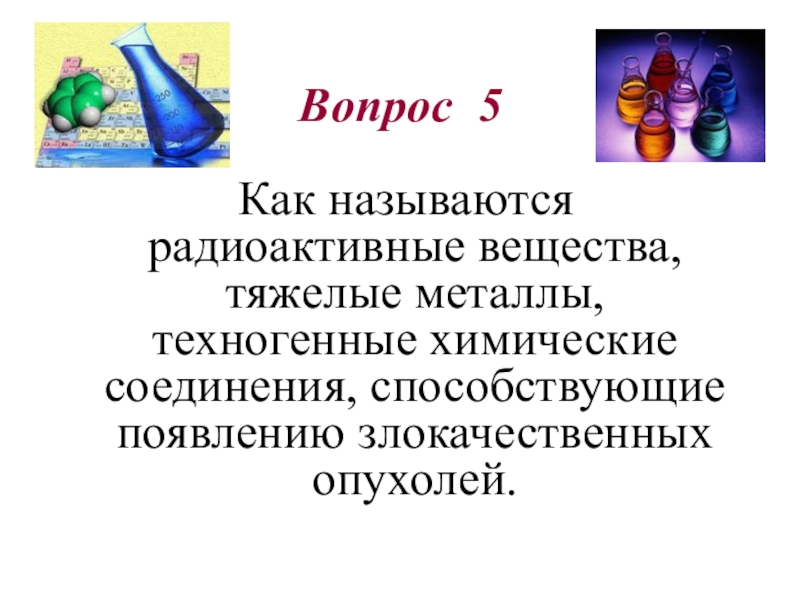 Вопрос 5

Как называются радиоактивные вещества, тяжелые металлы, техногенные химические соединения, способствующие появлению злокачественных опухолей.